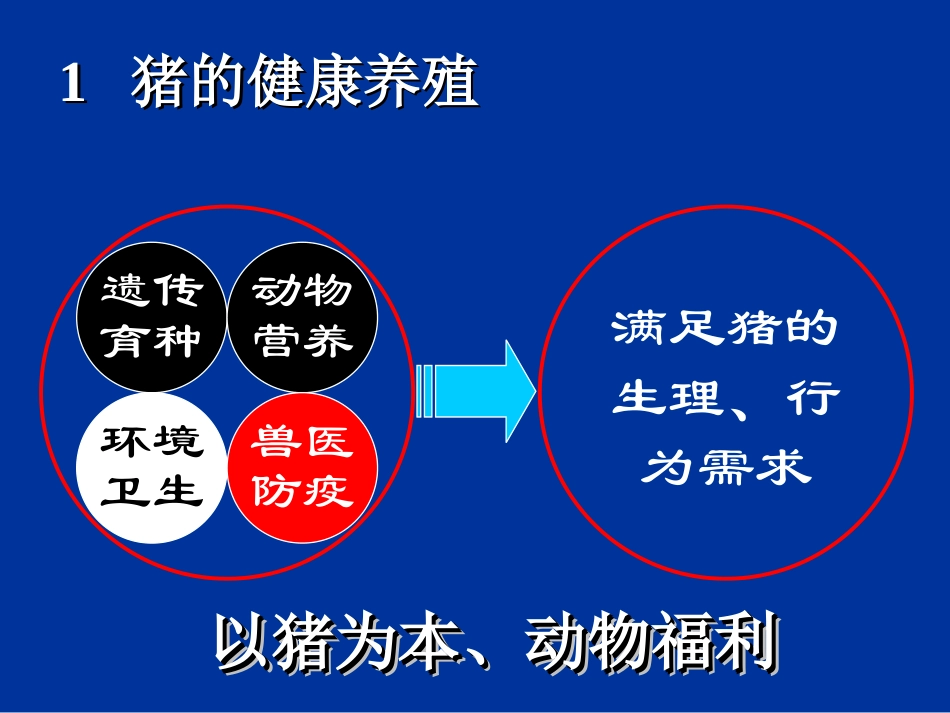 1 猪的健康养殖

遗传育种

动物营养

环境卫生

兽医防疫

满足猪的生理、行为需求

以猪为本、动物福利